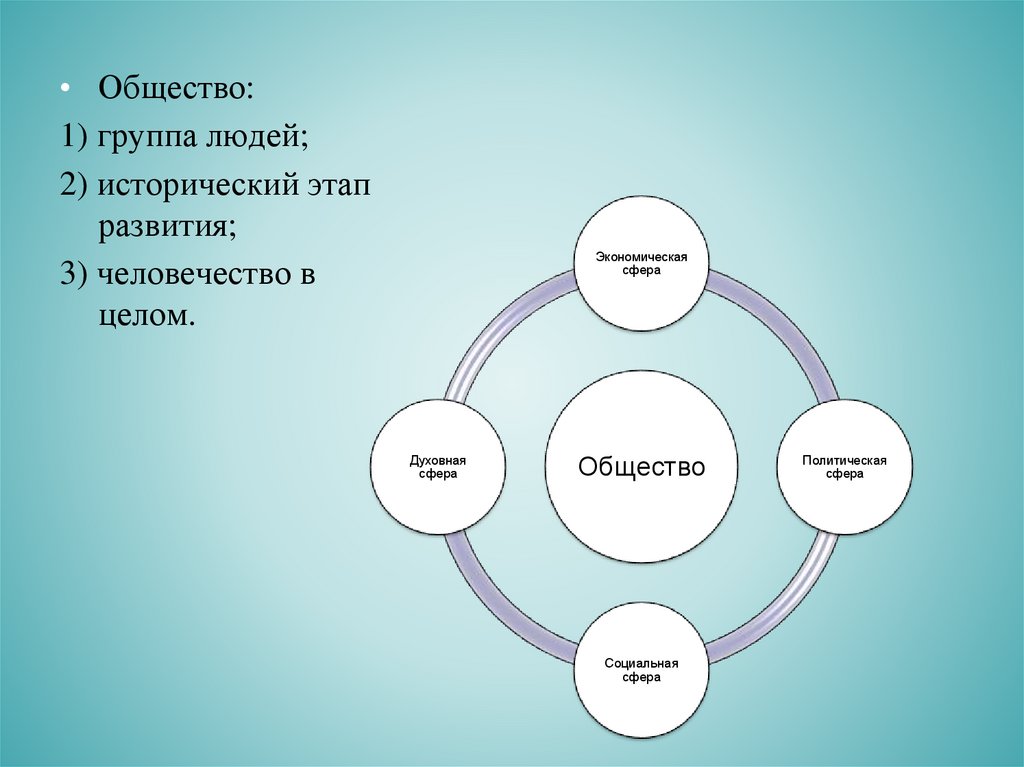 • Общество:

1) группа людей;

2) исторический этап развития;

3) человечество в целом.

Экономическая сфера

Духовная сфера

Общество

Политическая сфера

Социальная сфера